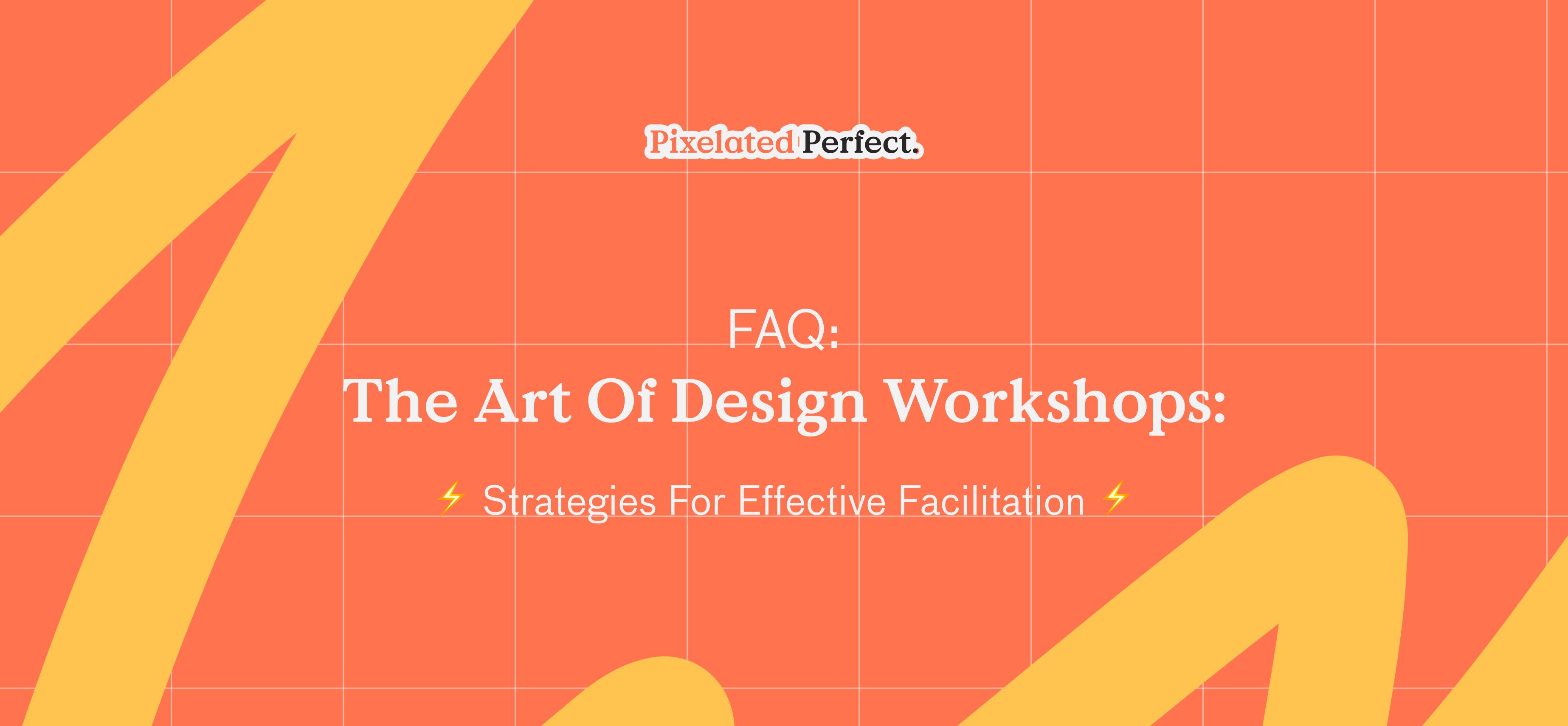 Pixelated Perfect.

FAQ:
The Art Of Design Workshops:

⚡ Strategies For Effective Facilitation ⚡